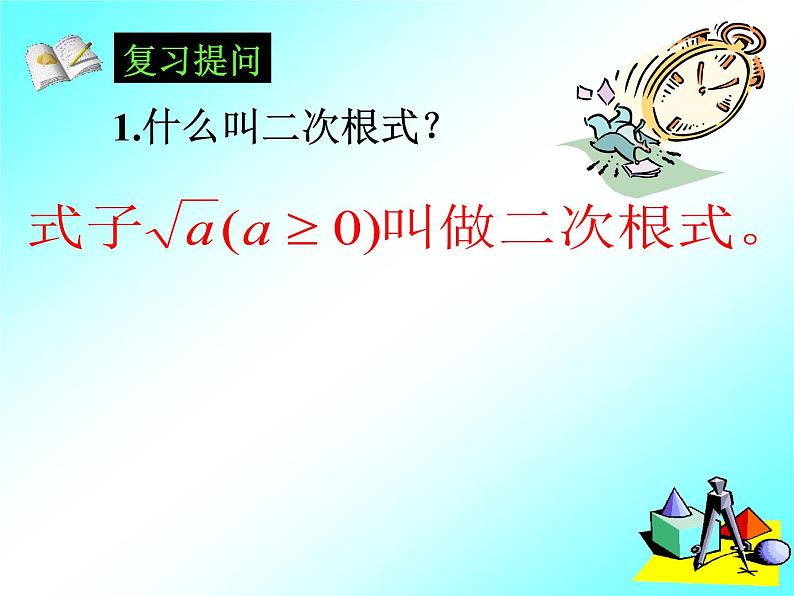 复习提问

1.什么叫二次根式？

式子$\sqrt{a}(a \geq 0)$叫做二次根式。